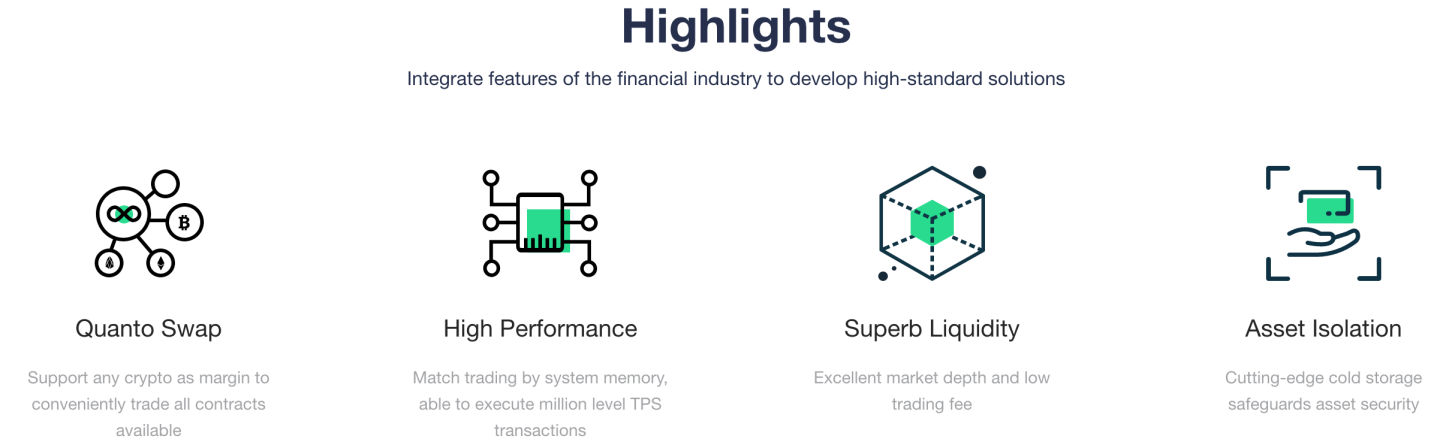 Highlights

Integrate features of the financial industry to develop high-standard solutions

Quanto Swap

Support any crypto as margin to conveniently trade all contracts available

High Performance

Match trading by system memory, able to execute million level TPS transactions

Superb Liquidity

Excellent market depth and low trading fee

Asset Isolation

Cutting-edge cold storage safeguards asset security